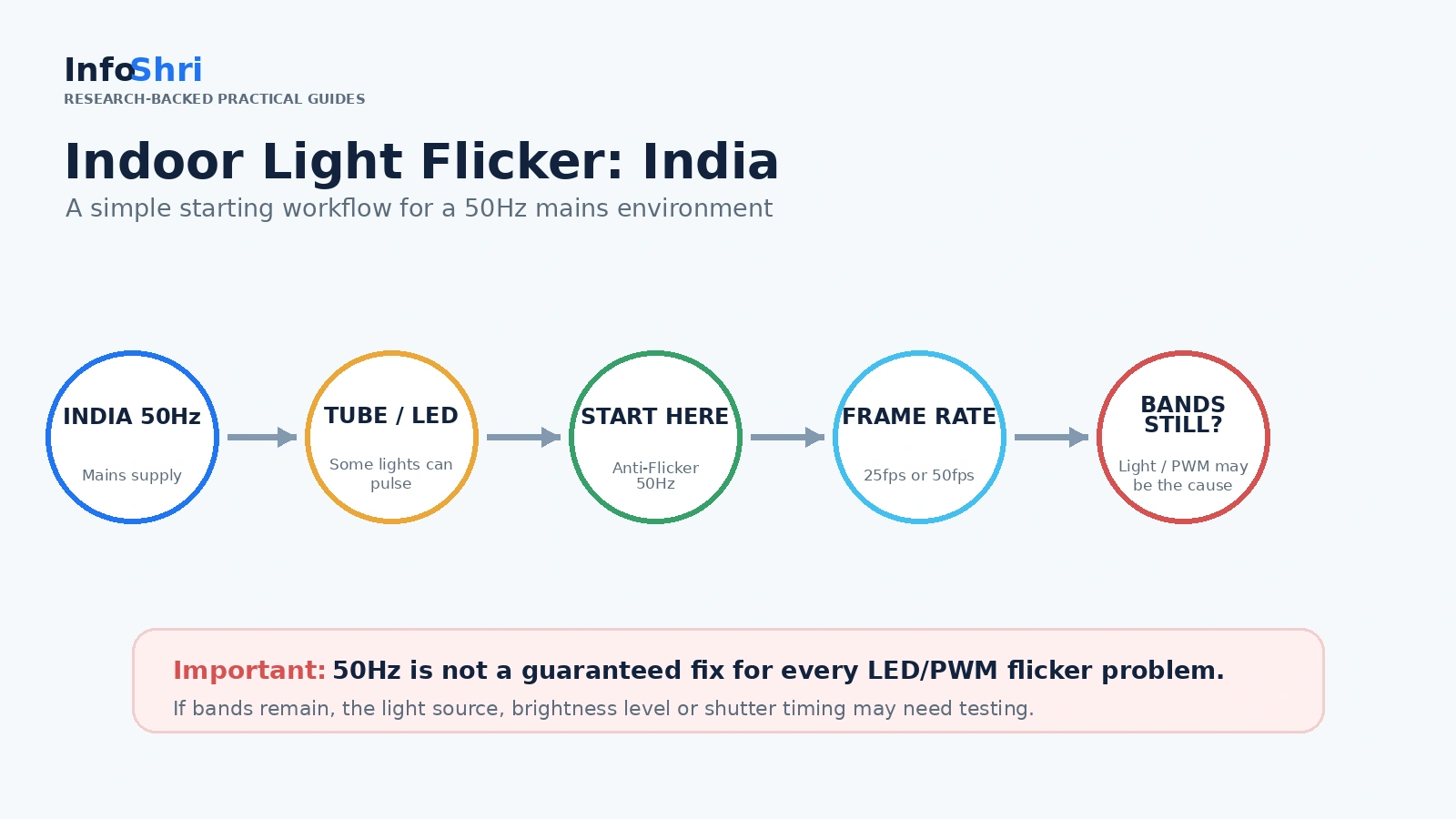 InfoShri
RESEARCH-BACKED PRACTICAL GUIDES

Indoor Light Flicker: India
A simple starting workflow for a 50Hz mains environment

INDIA 50Hz
Mains supply

TUBE / LED
Some lights can pulse

START HERE
Anti-Flicker 50Hz

FRAME RATE
25fps or 50fps

BANDS STILL?
Light / PWM may be the cause

Important: 50Hz is not a guaranteed fix for every LED/PWM flicker problem.
If bands remain, the light source, brightness level or shutter timing may need testing.